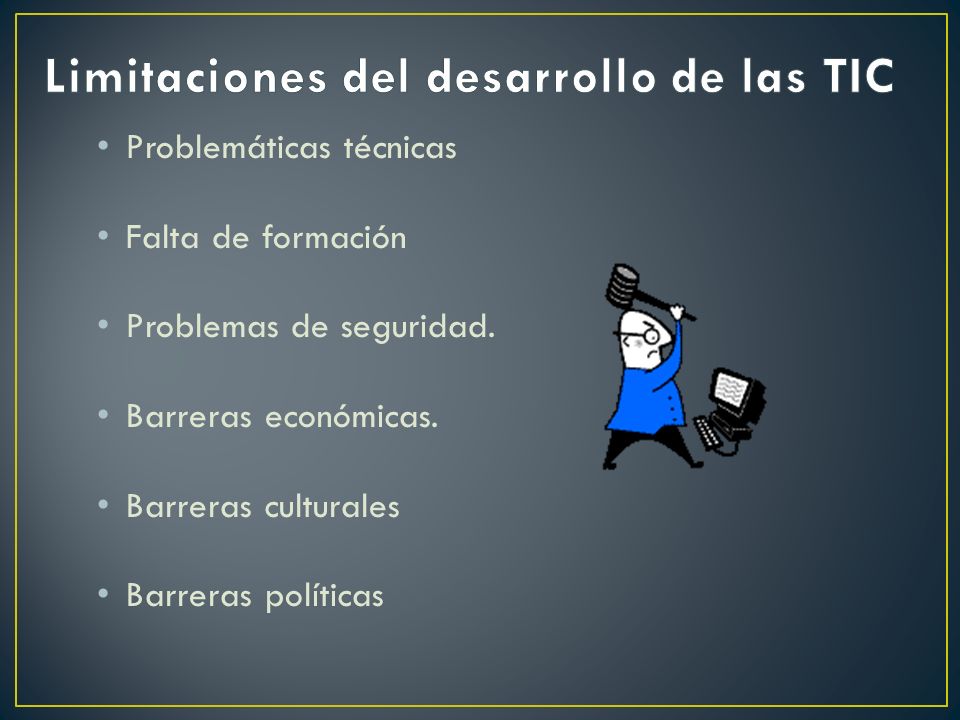 Limitaciones del desarrollo de las TIC

• Problemáticas técnicas

• Falta de formación

• Problemas de seguridad.

• Barreras económicas.

• Barreras culturales

• Barreras políticas